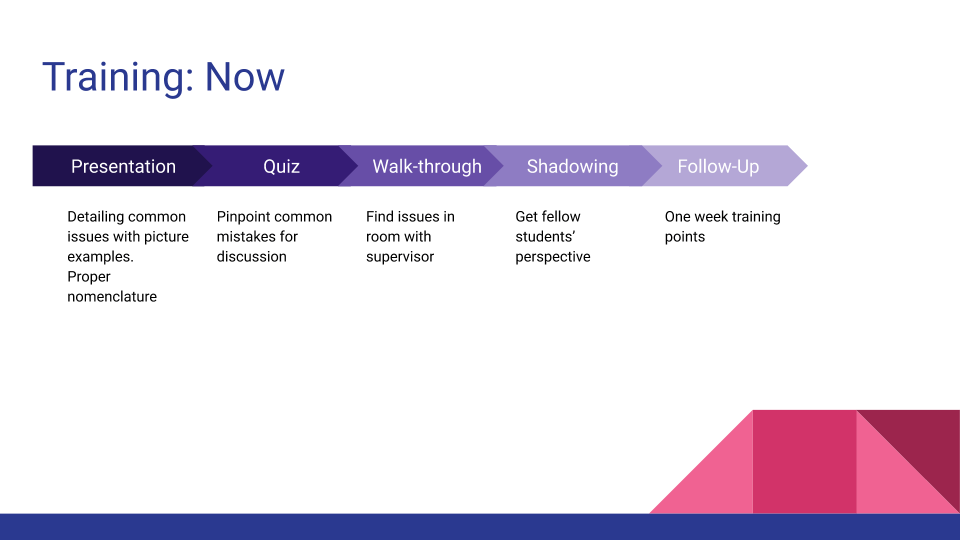 Training: Now

Presentation

Detailing common issues with picture examples.
Proper nomenclature

Quiz

Pinpoint common mistakes for discussion

Walk-through

Find issues in room with supervisor

Shadowing

Get fellow students' perspective

Follow-Up

One week training points